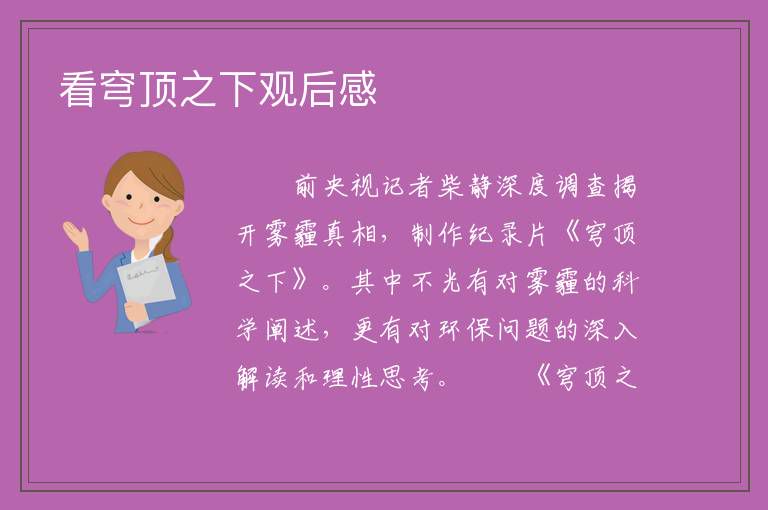 看穹顶之下观后感

前央视记者柴静深度调查揭开雾霾真相，制作纪录片《穹顶之下》。其中不光有对雾霾的科学阐述，更有对环保问题的深入解读和理性思考。　　《穹顶之